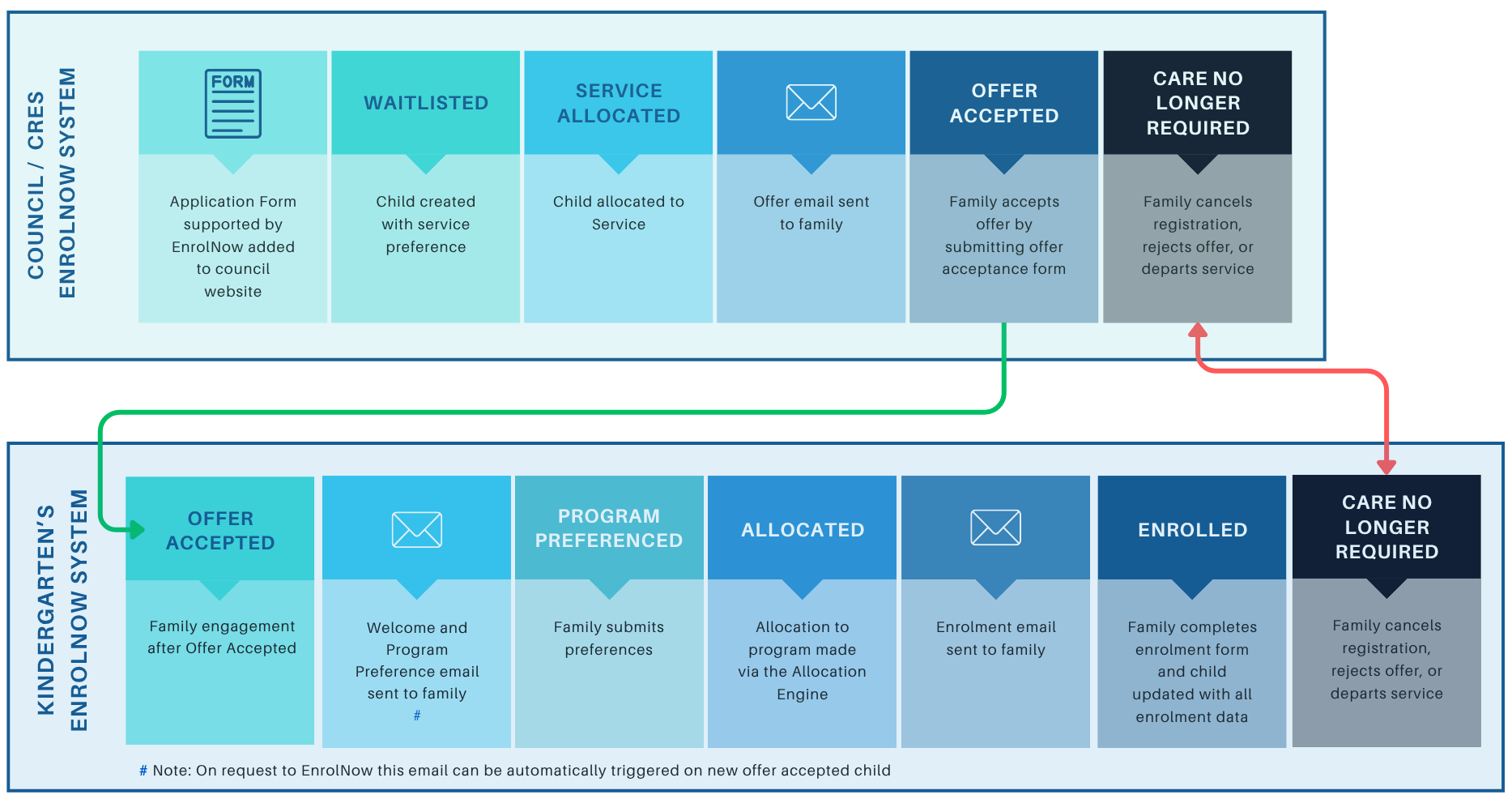 COUNCIL / CRES ENROLNOW SYSTEM

FORM

Application Form supported by EnrolNow added to council website

WAITLISTED

Child created with service preference

SERVICE ALLOCATED

Child allocated to Service

Offer email sent to family

OFFER ACCEPTED

Family accepts offer by submitting offer acceptance form

CARE NO LONGER REQUIRED

Family cancels registration, rejects offer, or departs service

KINDERGARTEN'S ENROLNOW SYSTEM

OFFER ACCEPTED

Family engagement after Offer Accepted

Welcome and Program Preference email sent to family #

PROGRAM PREFERENCED

Family submits preferences

ALLOCATED

Allocation to program made via the Allocation Engine

Enrolment email sent to family

ENROLLED

Family completes enrolment form and child updated with all enrolment data

CARE NO LONGER REQUIRED

Family cancels registration, rejects offer, or departs service

# Note: On request to EnrolNow this email can be automatically triggered on new offer accepted child